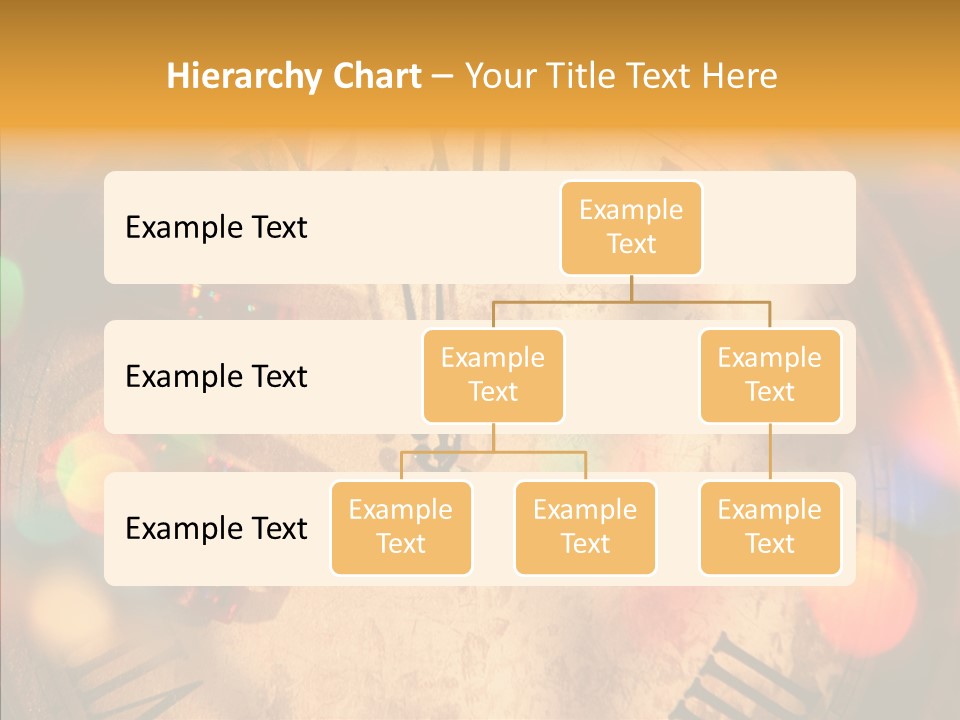 Hierarchy Chart – Your Title Text Here

Example Text

Example Text

Example Text

Example Text

Example Text

Example Text

Example Text

Example Text

Example Text